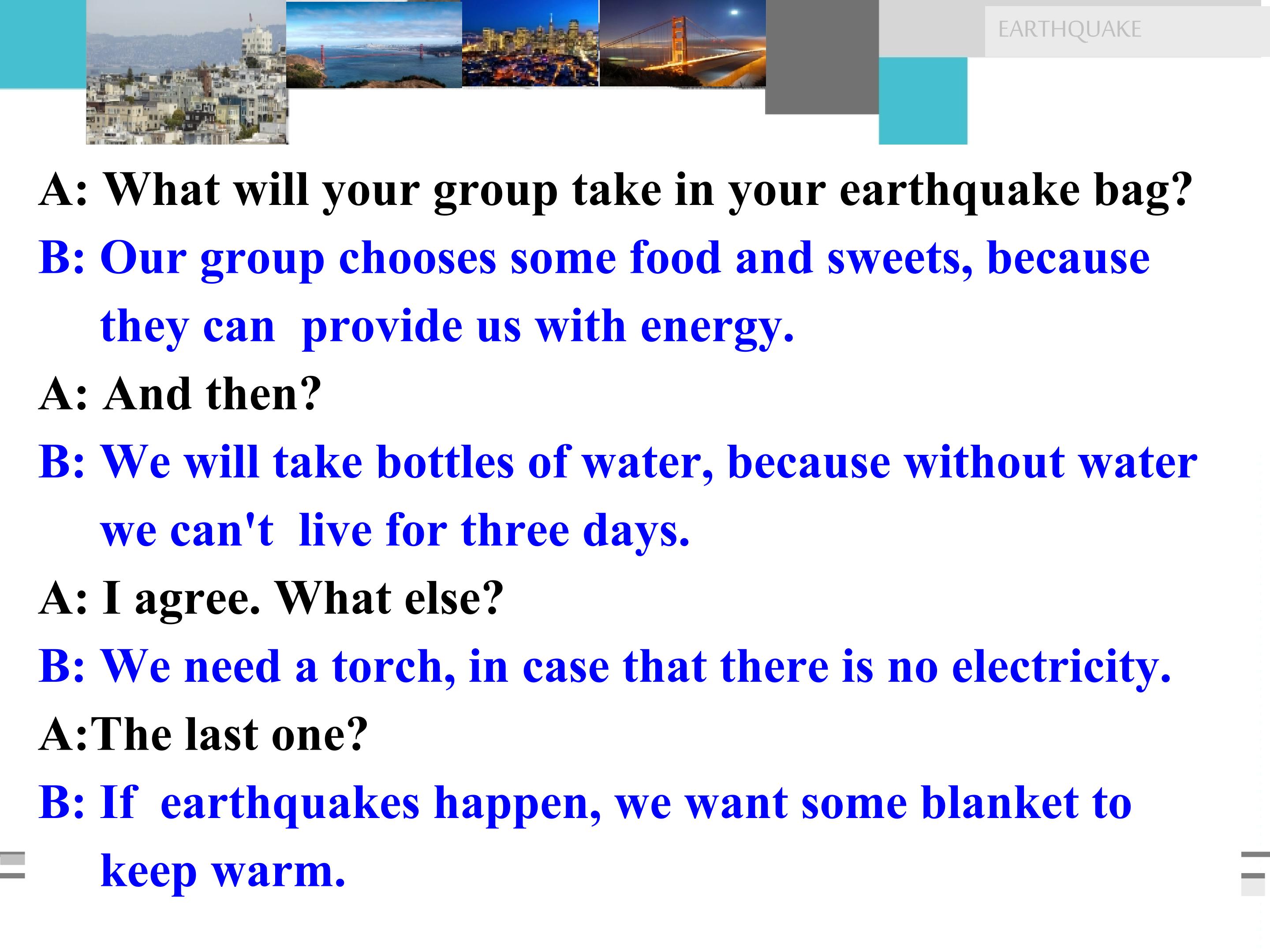 EARTHQUAKE

A: What will your group take in your earthquake bag?

B: Our group chooses some food and sweets, because they can provide us with energy.

A: And then?

B: We will take bottles of water, because without water we can't live for three days.

A: I agree. What else?

B: We need a torch, in case that there is no electricity.

A:The last one?

B: If earthquakes happen, we want some blanket to keep warm.